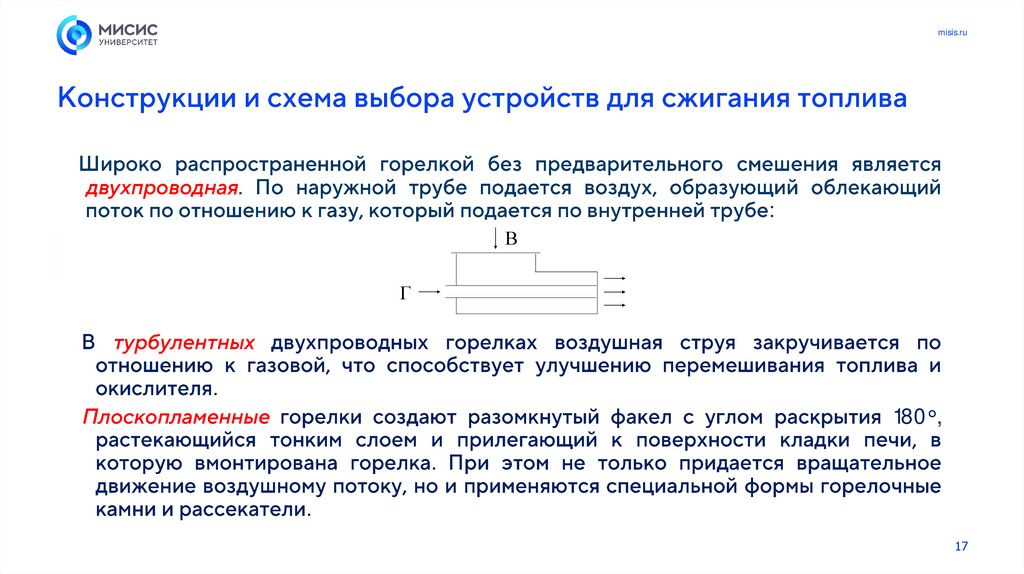 МИСИС
УНИВЕРСИТЕТ

misis.ru

Конструкции и схема выбора устройств для сжигания топлива

Широко распространенной горелкой без предварительного смешения является двухпроводная. По наружной трубе подается воздух, образующий облекающий поток по отношению к газу, который подается по внутренней трубе:

В

Г

В турбулентных двухпроводных горелках воздушная струя закручивается по отношению к газовой, что способствует улучшению перемешивания топлива и окислителя.

Плоскопламенные горелки создают разомкнутый факел с углом раскрытия 180°, растекающийся тонким слоем и прилегающий к поверхности кладки печи, в которую вмонтирована горелка. При этом не только придается вращательное движение воздушному потоку, но и применяются специальной формы горелочные камни и рассекатели.

17